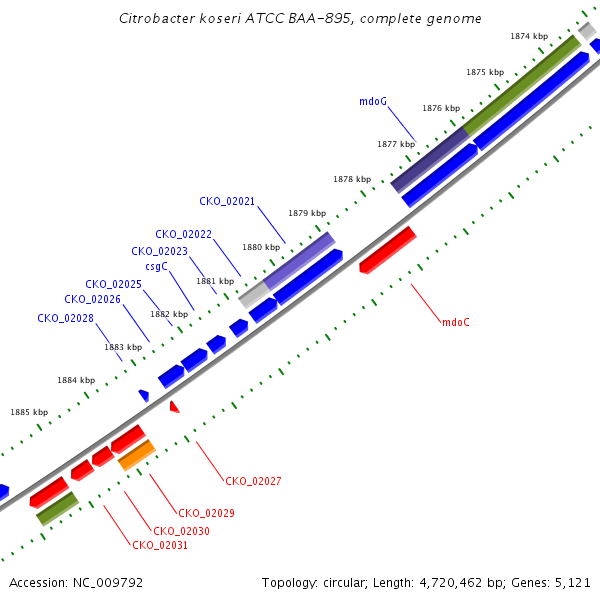 Citrobacter koseri ATCC BAA-895, complete genome

1874 kbp
1875 kbp
mdoG
1876 kbp
1877 kbp
1878 kbp
CKO_02021
1879 kbp
CKO_02022
1880 kbp
CKO_02023
csgC
1881 kbp
CKO_02025
CKO_02026
1882 kbp
CKO_02028
1883 kbp
1884 kbp
1885 kbp
mdoC
CKO_02027
CKO_02029
CKO_02030
CKO_02031

Accession: NC_009792

Topology: circular; Length: 4,720,462 bp; Genes: 5,121